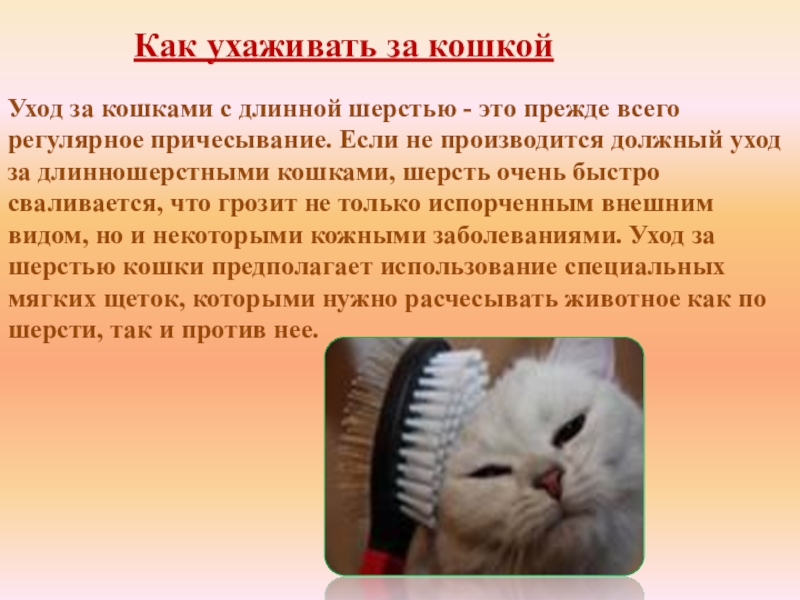 Как ухаживать за кошкой

Уход за кошками с длинной шерстью - это прежде всего регулярное причесывание. Если не производится должный уход за длинношерстными кошками, шерсть очень быстро сваливается, что грозит не только испорченным внешним видом, но и некоторыми кожными заболеваниями. Уход за шерстью кошки предполагает использование специальных мягких щеток, которыми нужно расчесывать животное как по шерсти, так и против нее.